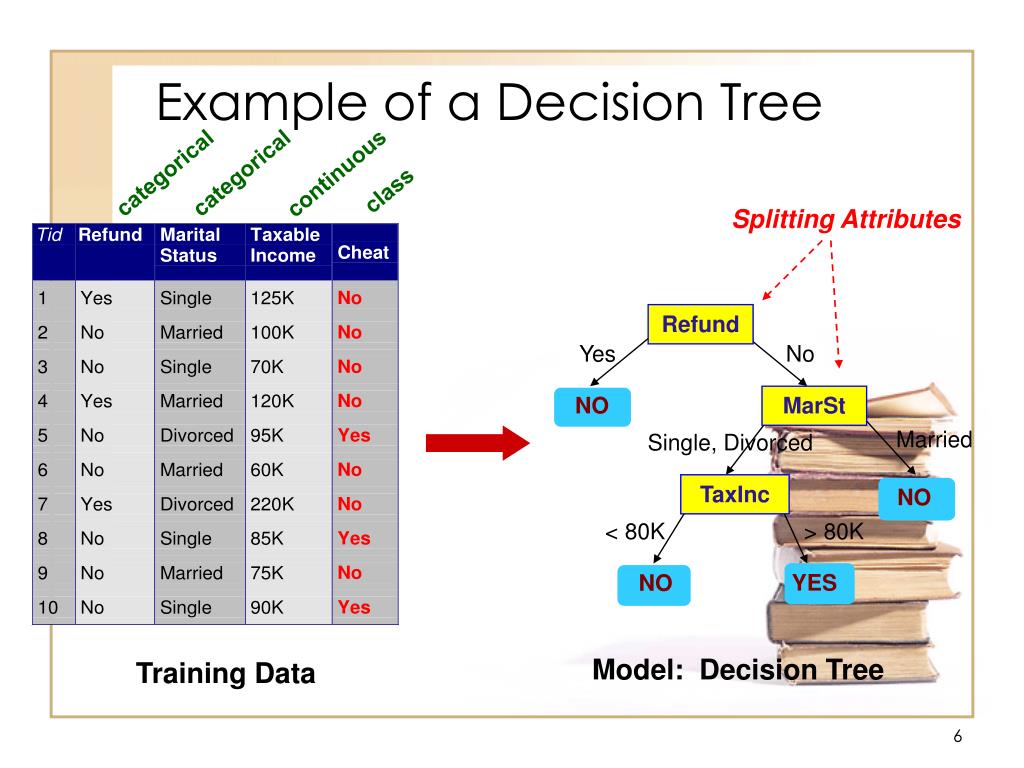 Example of a Decision Tree

categorical categorical continuous class

| Tid | Refund | Marital Status | Taxable Income | Cheat |
|---|---|---|---|---|
| 1 | Yes | Single | 125K | No |
| 2 | No | Married | 100K | No |
| 3 | No | Single | 70K | No |
| 4 | Yes | Married | 120K | No |
| 5 | No | Divorced | 95K | Yes |
| 6 | No | Married | 60K | No |
| 7 | Yes | Divorced | 220K | No |
| 8 | No | Single | 85K | Yes |
| 9 | No | Married | 75K | No |
| 10 | No | Single | 90K | Yes |

Training Data

Splitting Attributes

Refund

Yes

No

NO

MarSt

Single, Divorced

Married

TaxInc

NO

< 80K

> 80K

NO

YES

Model: Decision Tree

6